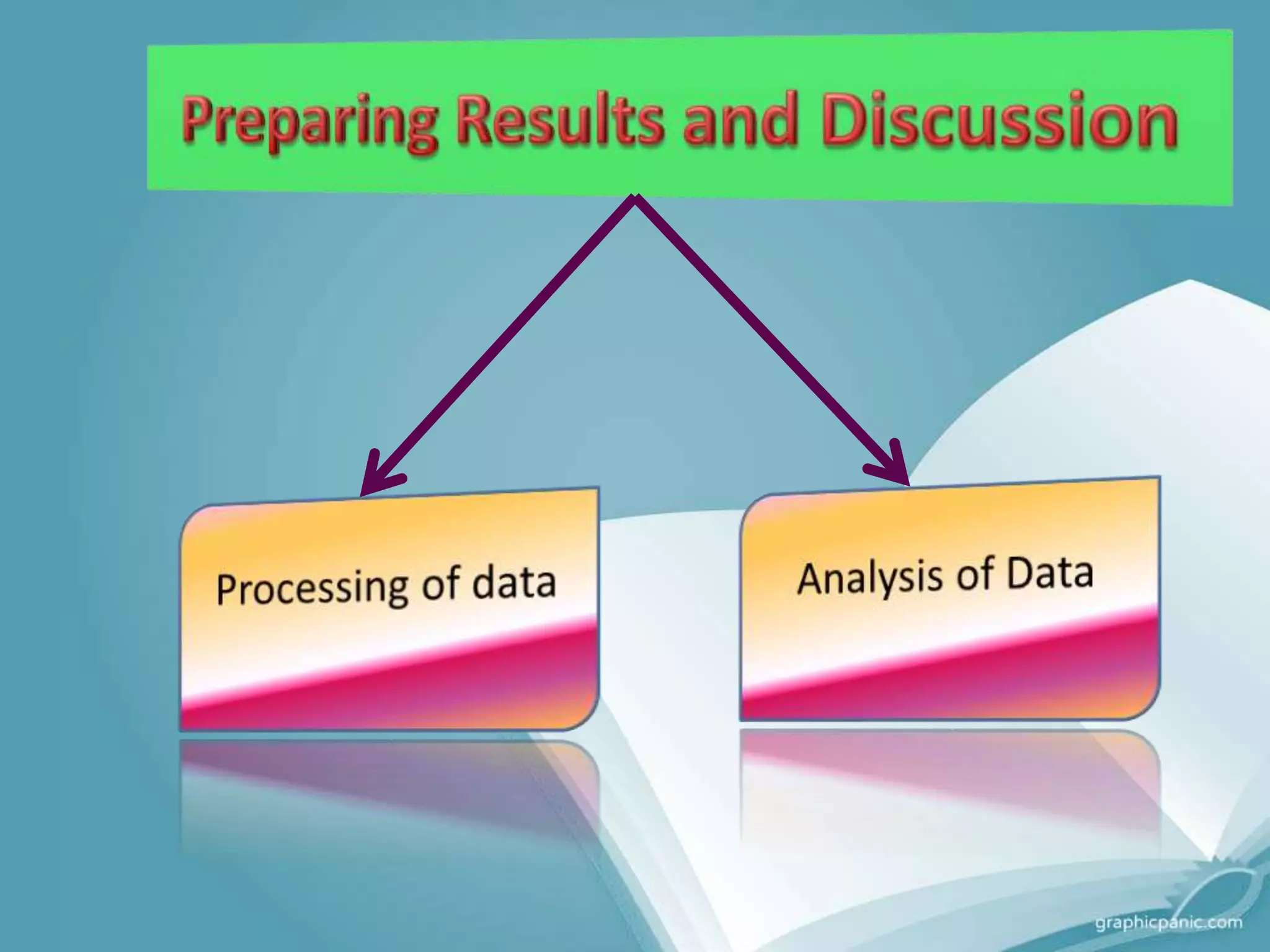 Preparing Results and Discussion

Processing of data

Analysis of Data

graphicpanic.com